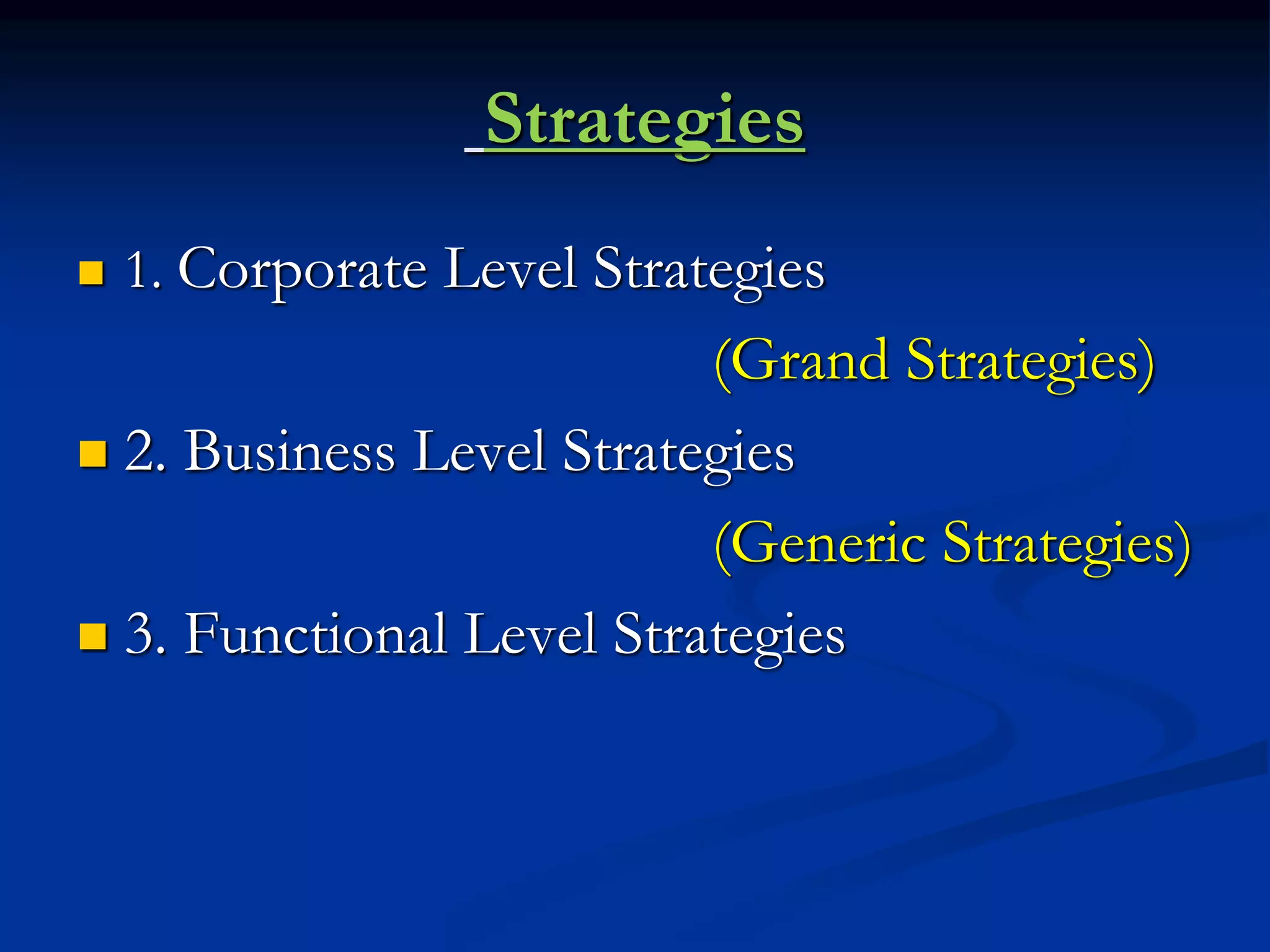 Strategies

1. Corporate Level Strategies
(Grand Strategies)

2. Business Level Strategies
(Generic Strategies)

3. Functional Level Strategies